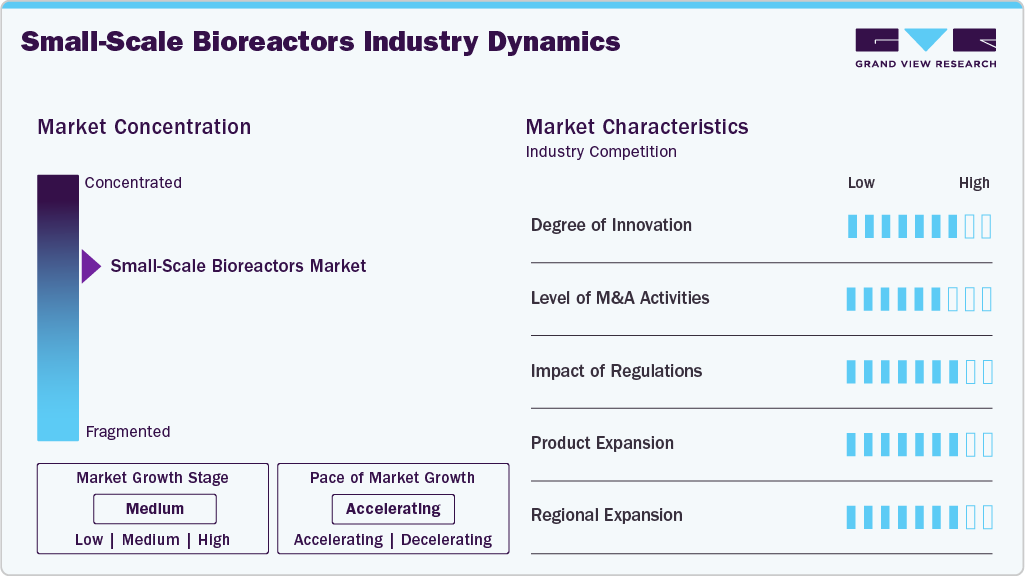 Small-Scale Bioreactors Industry Dynamics

GRAND VIEW RESEARCH

Market Concentration

Concentrated

Small-Scale Bioreactors Market

Fragmented

Market Growth Stage

Medium

Low | Medium | High

Pace of Market Growth

Accelerating

Accelerating | Decelerating

Market Characteristics

Industry Competition

Low High

Degree of Innovation

Level of M&A Activities

Impact of Regulations

Product Expansion

Regional Expansion